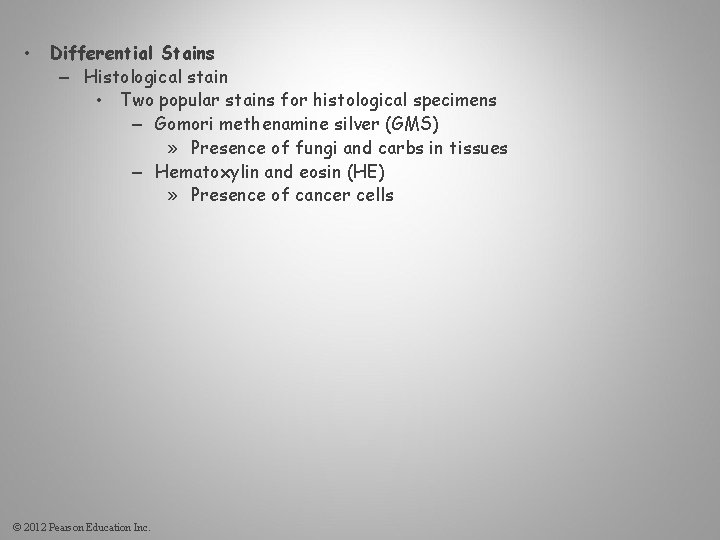 • Differential Stains
– Histological stain
• Two popular stains for histological specimens
– Gomori methenamine silver (GMS)
» Presence of fungi and carbs in tissues
– Hematoxylin and eosin (HE)
» Presence of cancer cells

© 2012 Pearson Education Inc.